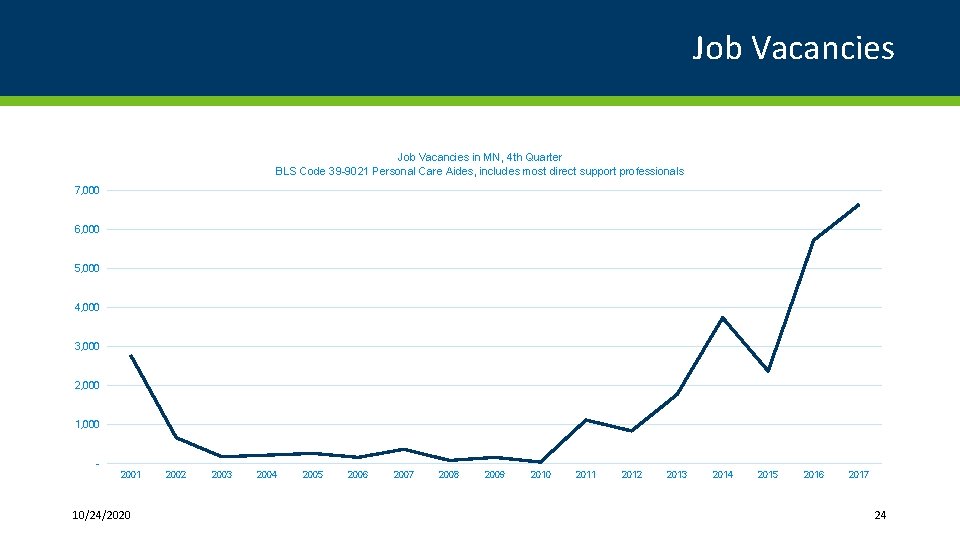 Job Vacancies

Job Vacancies in MN, 4th Quarter
BLS Code 39-9021 Personal Care Aides, includes most direct support professionals

7,000
6,000
5,000
4,000
3,000
2,000
1,000
-

2001 2002 2003 2004 2005 2006 2007 2008 2009 2010 2011 2012 2013 2014 2015 2016 2017

10/24/2020

24